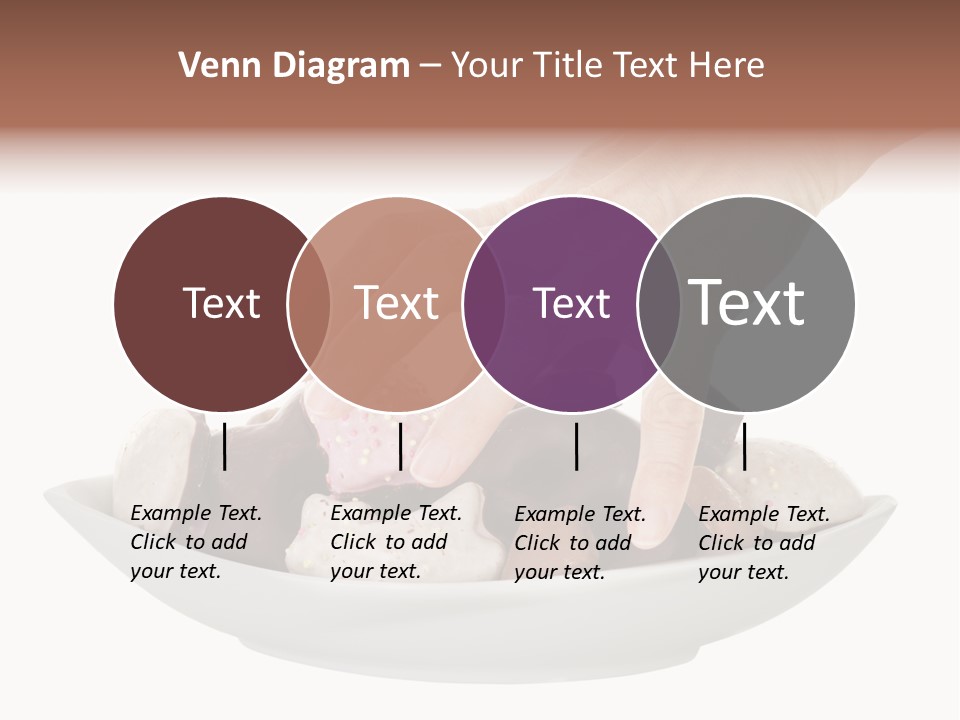 Venn Diagram – Your Title Text Here

Text

Text

Text

Text

Example Text. Click to add your text.

Example Text. Click to add your text.

Example Text. Click to add your text.

Example Text. Click to add your text.